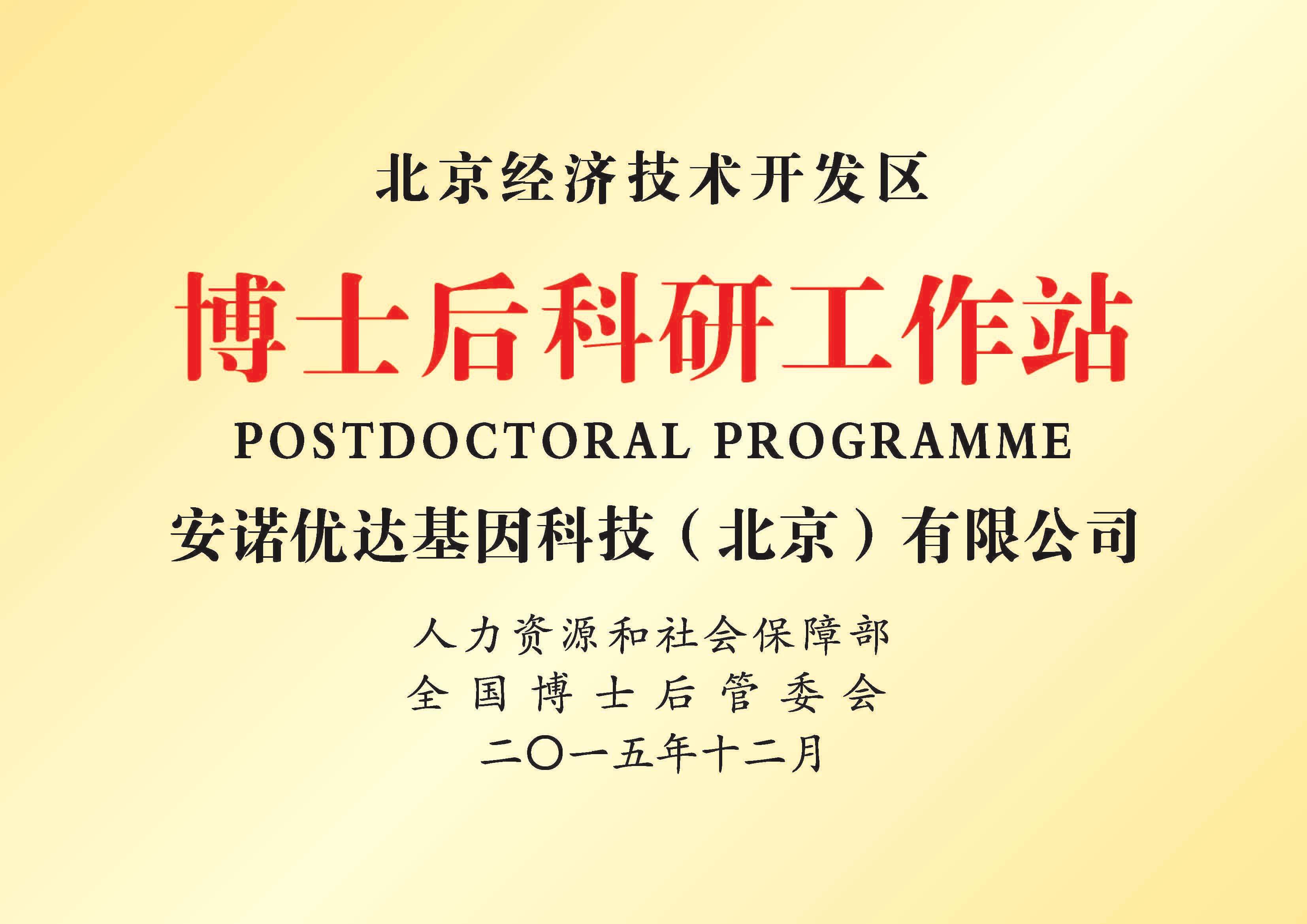 北京经济技术开发区

博士后科研工作站

POSTDOCTORAL PROGRAMME

安诺优达基因科技（北京）有限公司

人力资源和社会保障部
全国博士后管委会
二〇一五年十二月